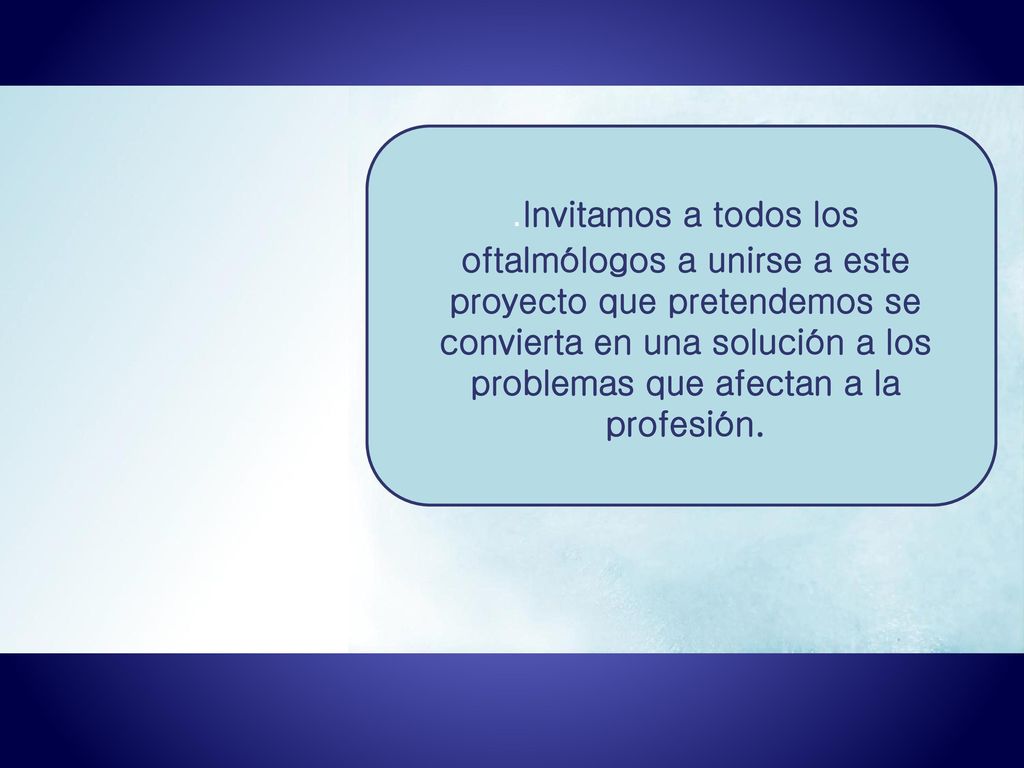 .Invitamos a todos los oftalmólogos a unirse a este proyecto que pretendemos se convierta en una solución a los problemas que afectan a la profesión.